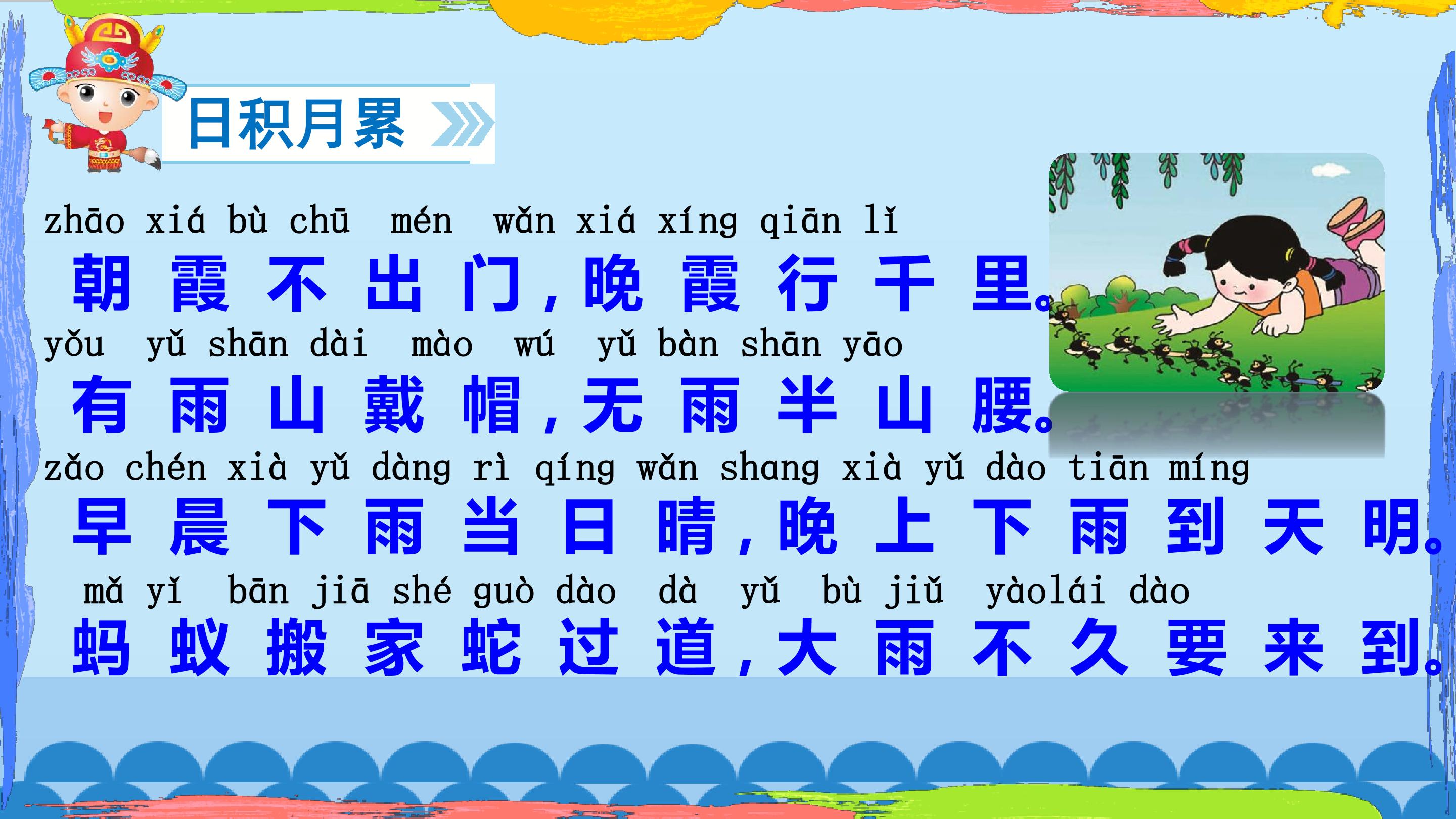 日积月累

zhāo xiá bù chū mén wǎn xiá xíng qiān lǐ

朝霞不出门，晚霞行千里。

yǒu yǔ shān dài mào wú yǔ bàn shān yāo

有雨山戴帽，无雨半山腰。

zǎo chén xià yǔ dàng rì qíng wǎn shang xià yǔ dào tiān míng

早晨下雨当日晴，晚上下雨到天明。

mǎ yǐ bān jiā shé guò dào dà yǔ bù jiǔ yàolái dào

蚂蚁搬家蛇过道，大雨不久要来到。